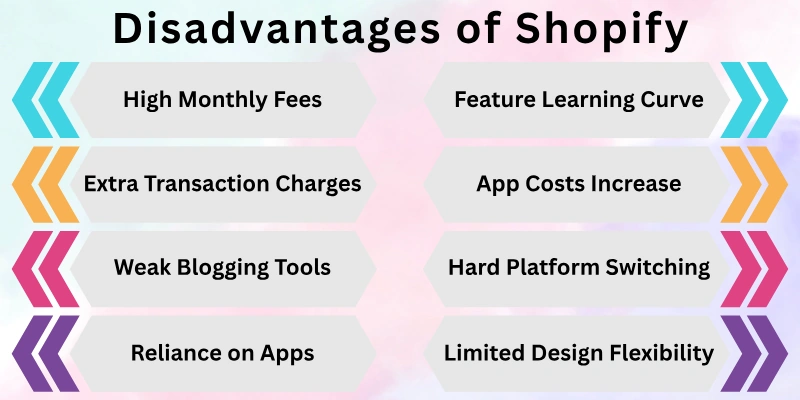 Disadvantages of Shopify

High Monthly Fees

Extra Transaction Charges

Weak Blogging Tools

Reliance on Apps

Feature Learning Curve

App Costs Increase

Hard Platform Switching

Limited Design Flexibility